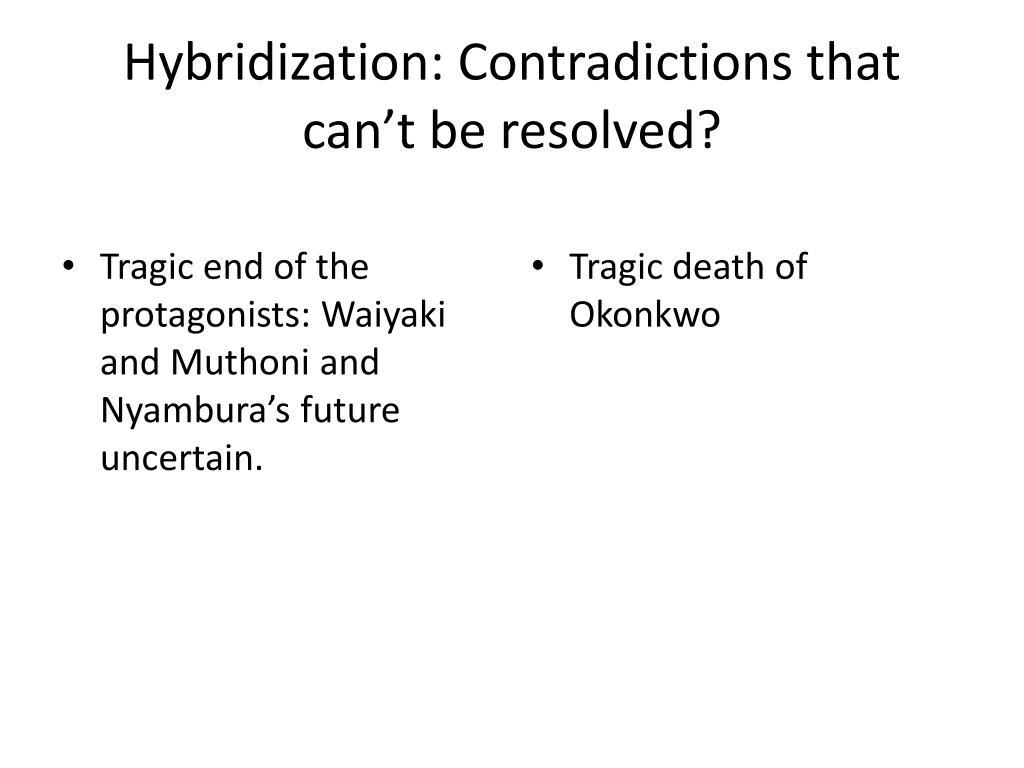 Hybridization: Contradictions that can’t be resolved?

• Tragic end of the protagonists: Waiyaki and Muthoni and Nyambura’s future uncertain.

• Tragic death of Okonkwo